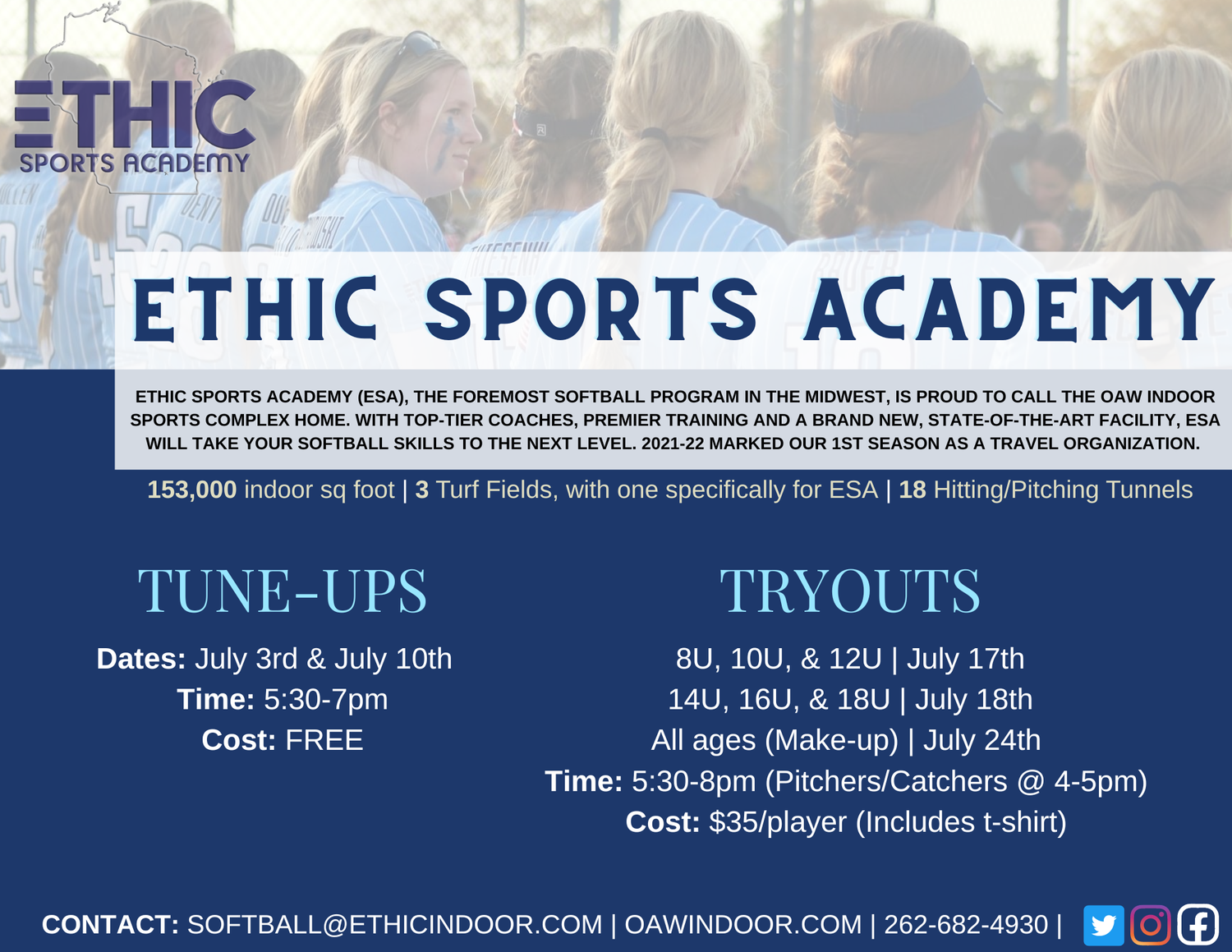 ETHIC
SPORTS ACADEMY

ETHIC SPORTS ACADEMY

ETHIC SPORTS ACADEMY (ESA), THE FOREMOST SOFTBALL PROGRAM IN THE MIDWEST, IS PROUD TO CALL THE OAW INDOOR SPORTS COMPLEX HOME. WITH TOP-TIER COACHES, PREMIER TRAINING AND A BRAND NEW, STATE-OF-THE-ART FACILITY, ESA WILL TAKE YOUR SOFTBALL SKILLS TO THE NEXT LEVEL. 2021-22 MARKED OUR 1ST SEASON AS A TRAVEL ORGANIZATION.

153,000 indoor sq foot | 3 Turf Fields, with one specifically for ESA | 18 Hitting/Pitching Tunnels

TUNE-UPS

Dates: July 3rd & July 10th
Time: 5:30-7pm
Cost: FREE

TRYOUTS

8U, 10U, & 12U | July 17th
14U, 16U, & 18U | July 18th
All ages (Make-up) | July 24th
Time: 5:30-8pm (Pitchers/Catchers @ 4-5pm)
Cost: $35/player (Includes t-shirt)

CONTACT: SOFTBALL@ETHICINDOOR.COM | OAWINDOOR.COM | 262-682-4930 |